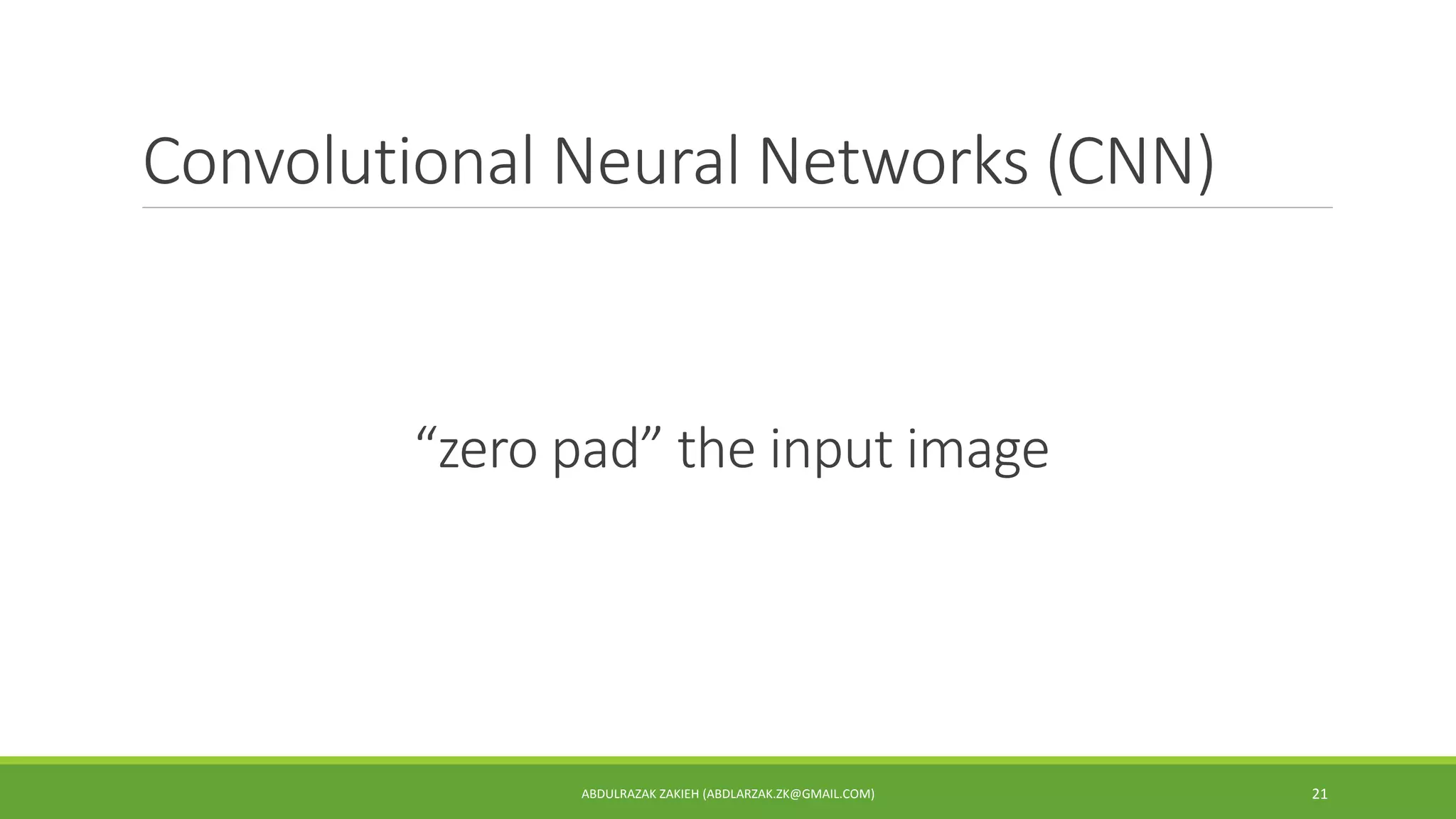 Convolutional Neural Networks (CNN)

“zero pad” the input image

ABDULRAZAK ZAKIEH (ABDLARZAK.ZK@GMAIL.COM)

21